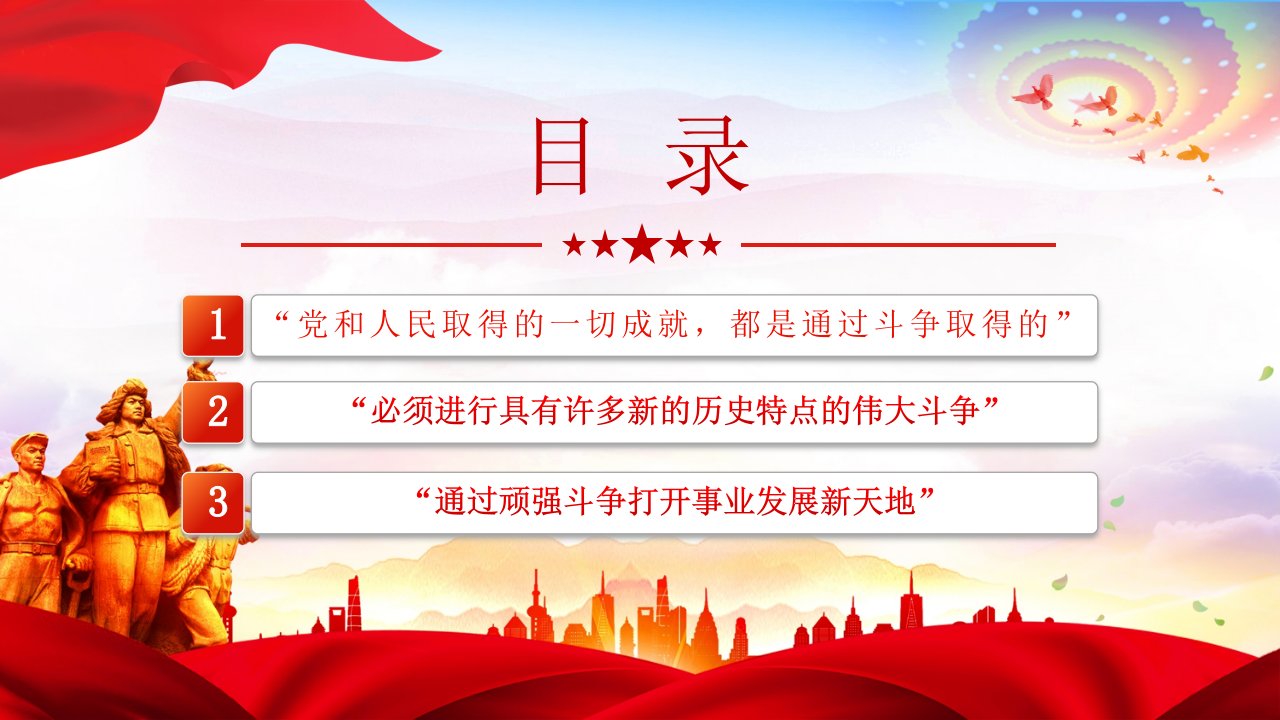 目 录

1 “党和人民取得的一切成就，都是通过斗争取得的”

2 “必须进行具有许多新的历史特点的伟大斗争”

3 “通过顽强斗争打开事业发展新天地”